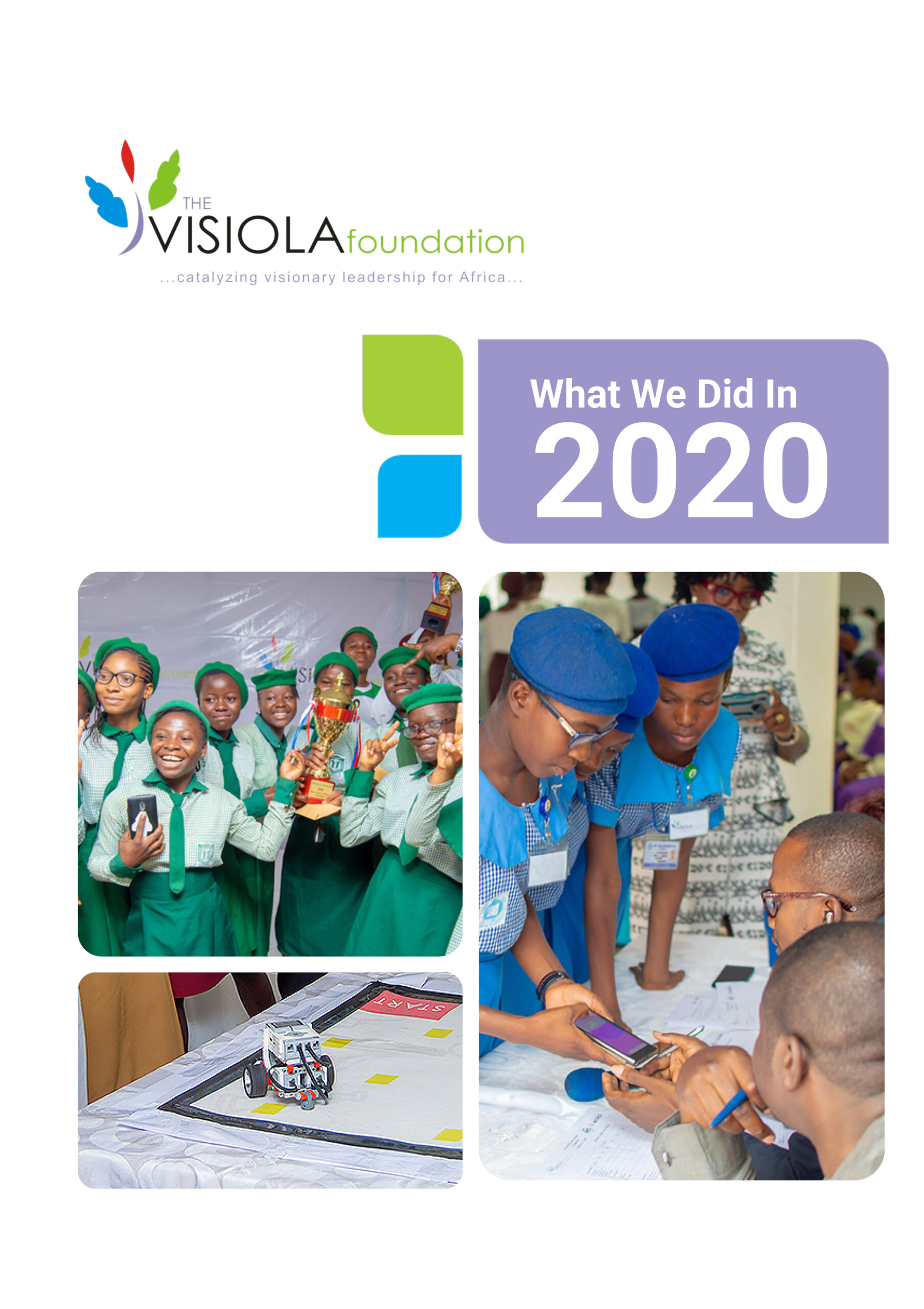 THE VISIOLA foundation
...catalyzing visionary leadership for Africa...

What We Did In
2020

START